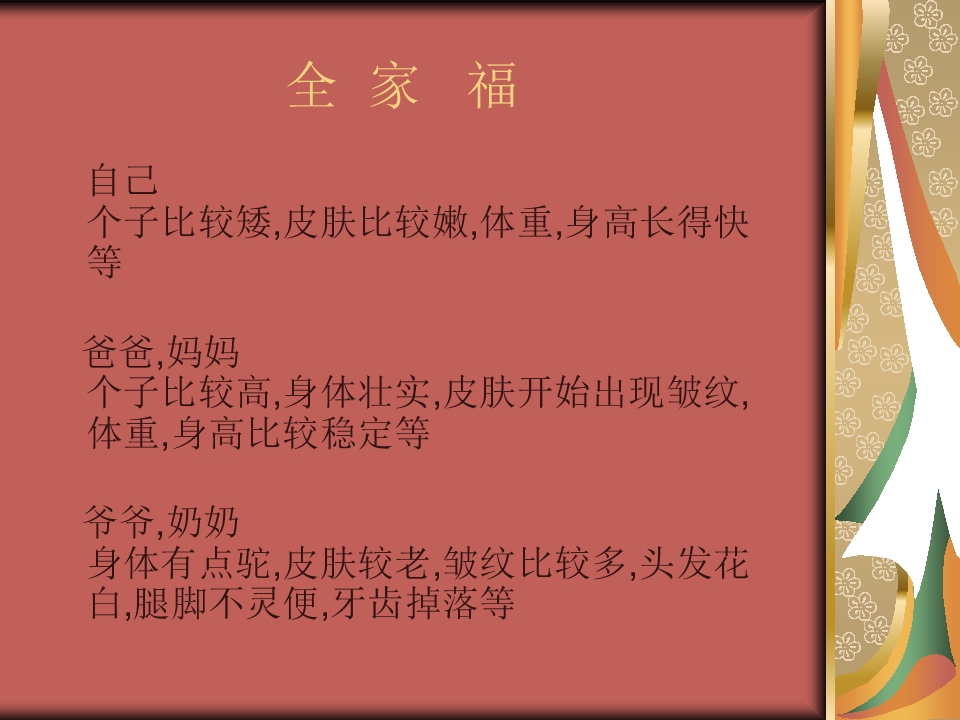 全 家 福

自己
个子比较矮,皮肤比较嫩,体重,身高长得快等

爸爸,妈妈
个子比较高,身体壮实,皮肤开始出现皱纹,体重,身高比较稳定等

爷爷,奶奶
身体有点驼,皮肤较老,皱纹比较多,头发花白,腿脚不灵便,牙齿掉落等